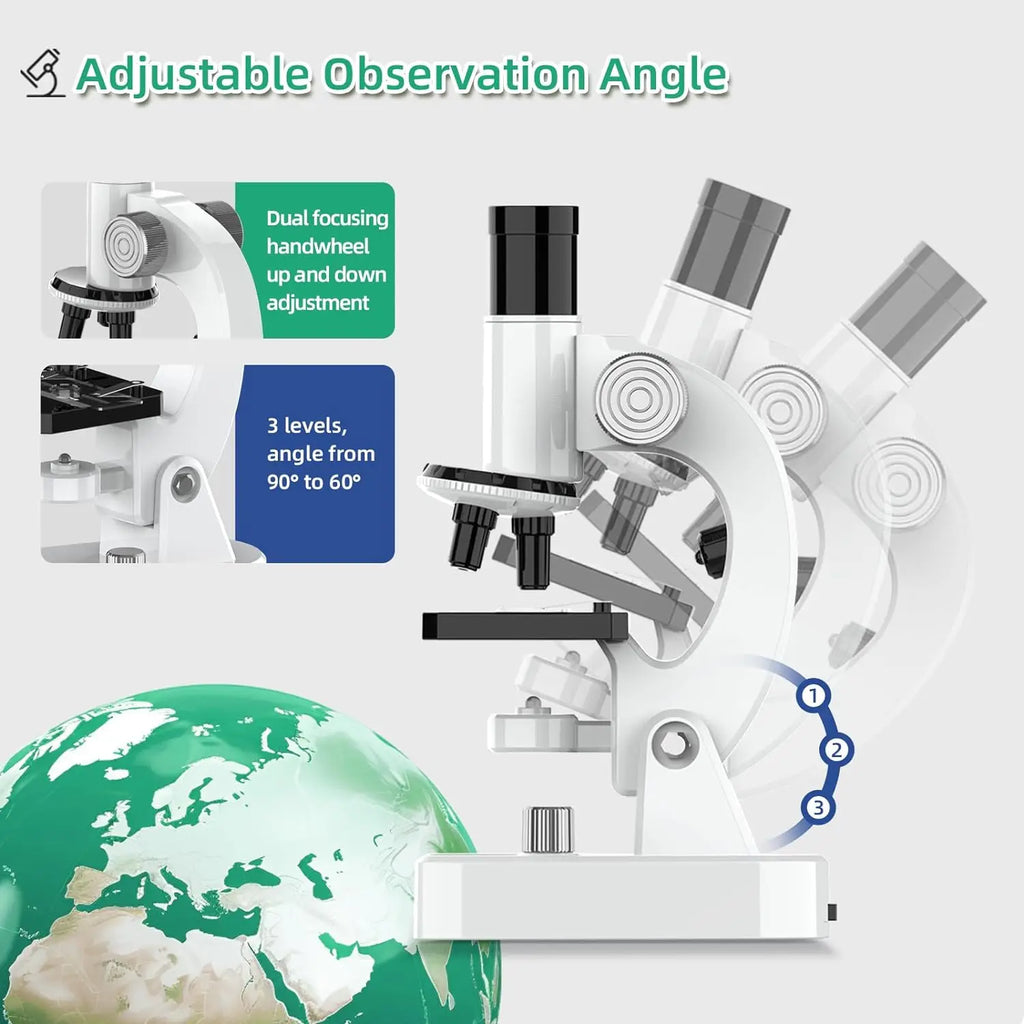 Adjustable Observation Angle

Dual focusing handwheel up and down adjustment

3 levels, angle from 90° to 60°

1
2
3